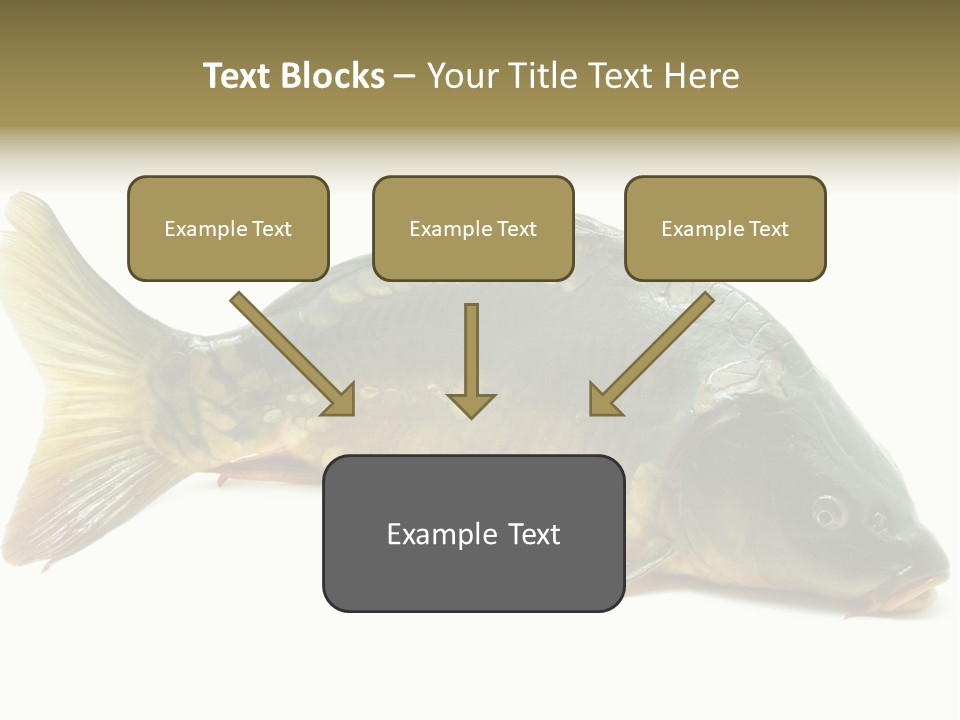 Text Blocks – Your Title Text Here

Example Text

Example Text

Example Text

Example Text